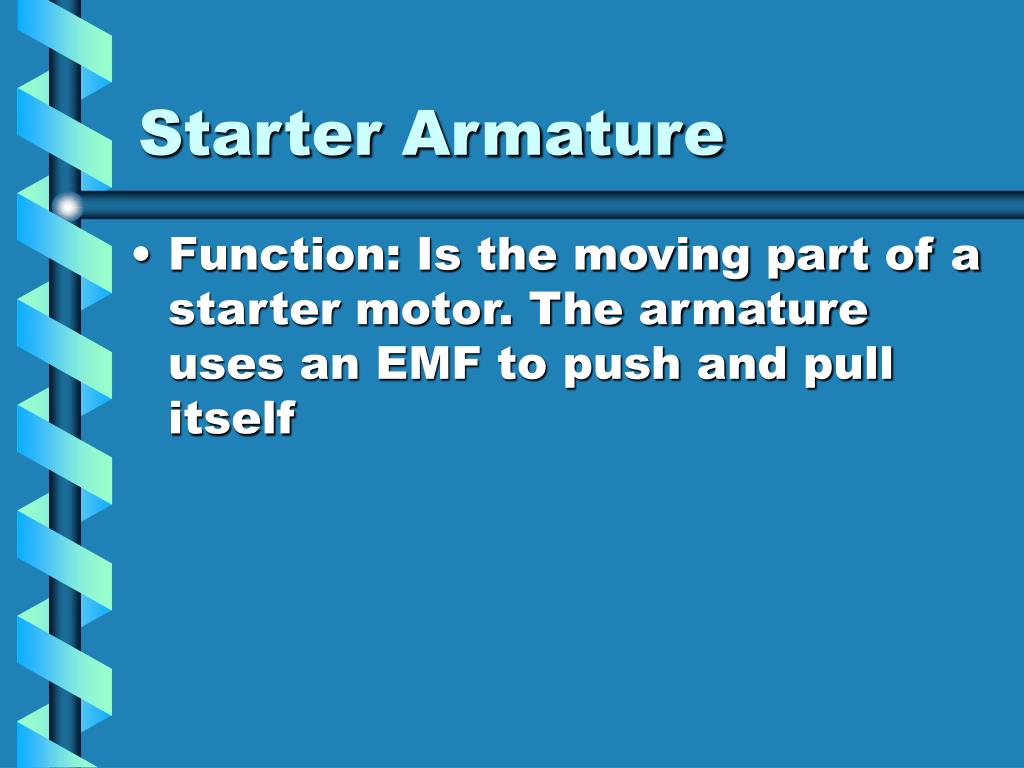 Starter Armature

• Function: Is the moving part of a starter motor. The armature uses an EMF to push and pull itself